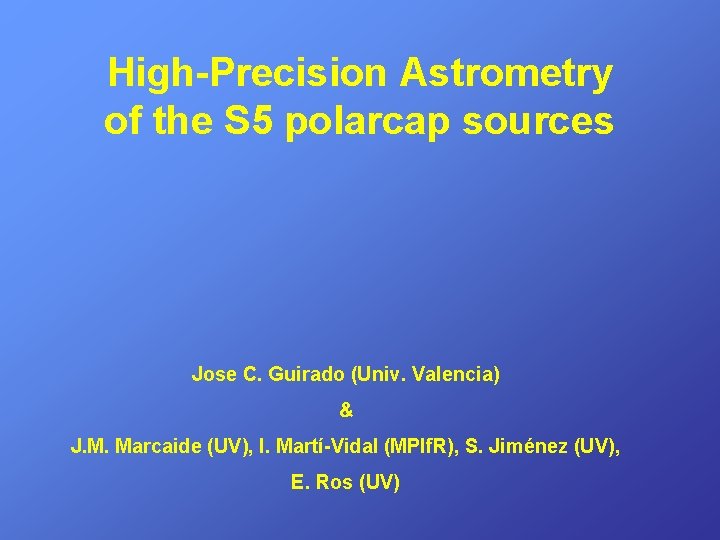 High-Precision Astrometry of the S5 polarcap sources

Jose C. Guirado (Univ. Valencia)

&

J.M. Marcaide (UV), I. Martí-Vidal (MPIfR), S. Jiménez (UV), E. Ros (UV)